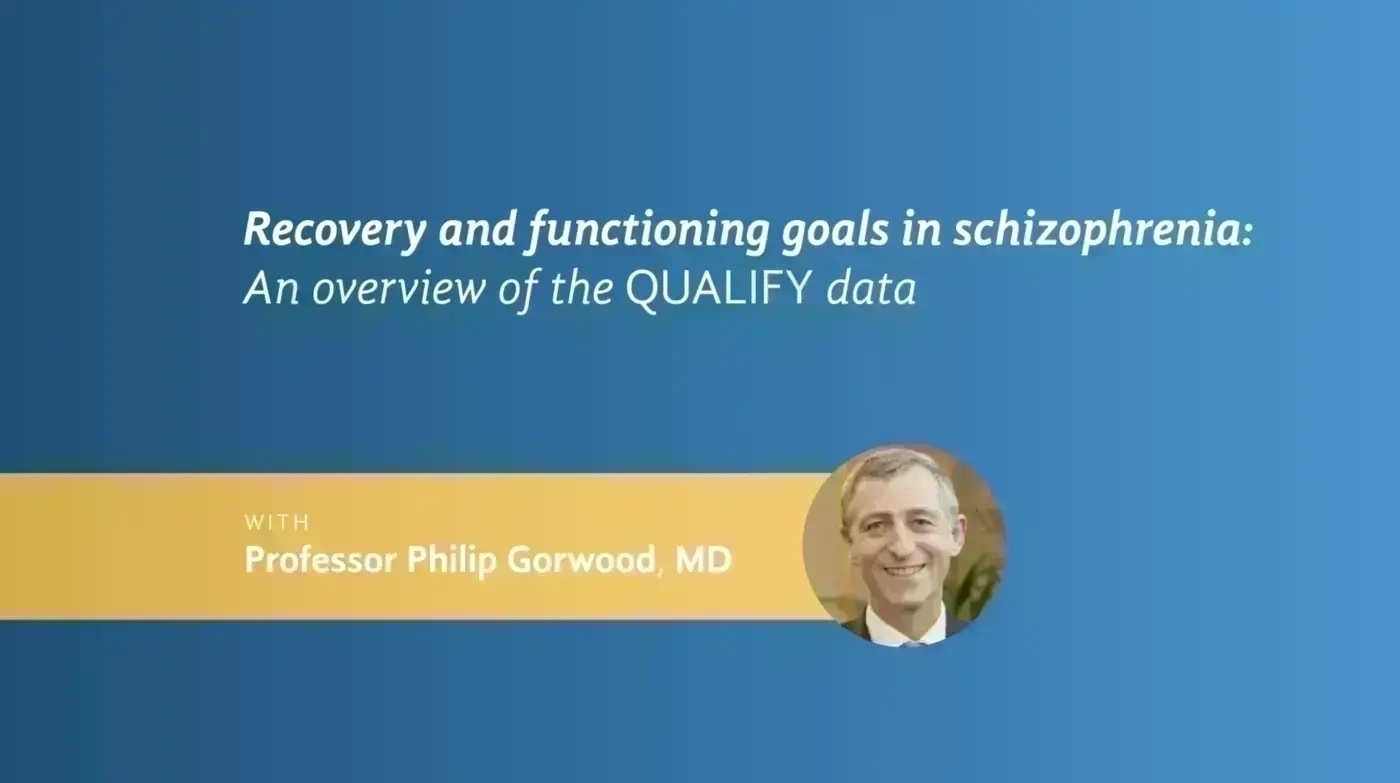 Recovery and functioning goals in schizophrenia:
An overview of the QUALIFY data

WITH
Professor Philip Gorwood, MD